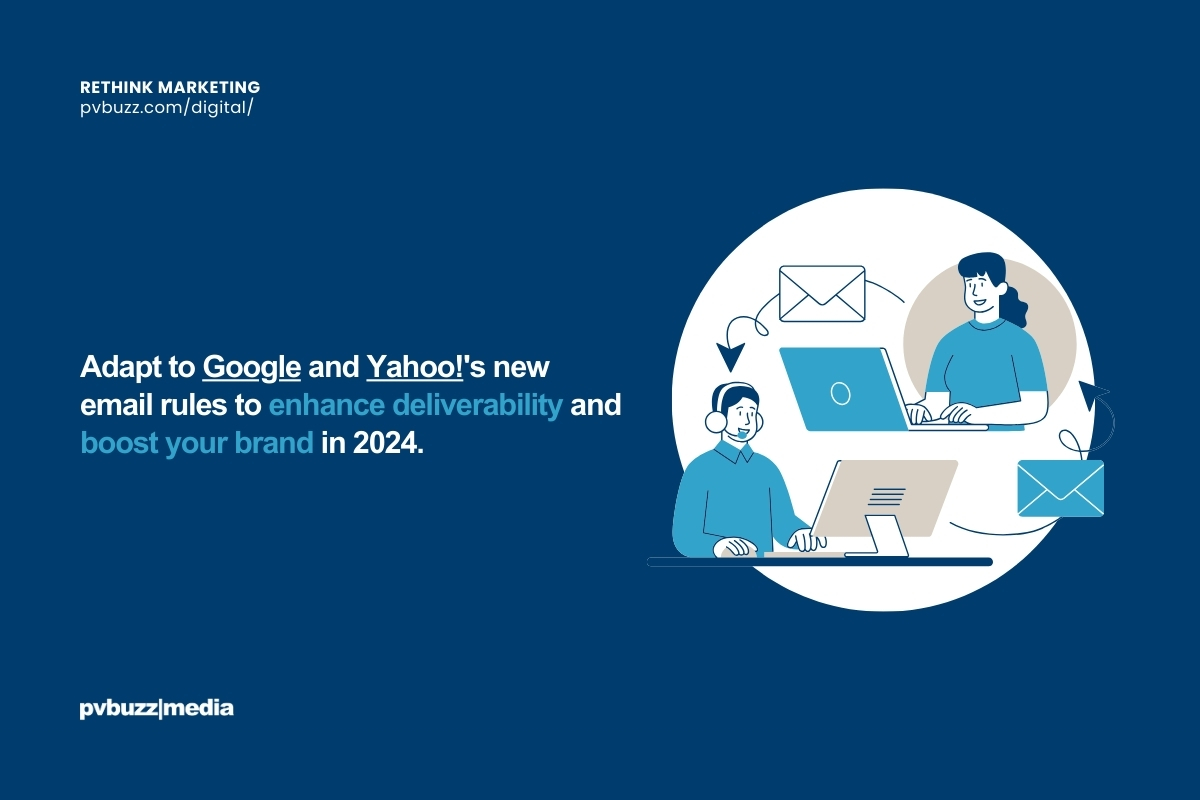 RETHINK MARKETING
pvbuzz.com/digital/

Adapt to Google and Yahoo!'s new email rules to enhance deliverability and boost your brand in 2024.

pvbuzz|media